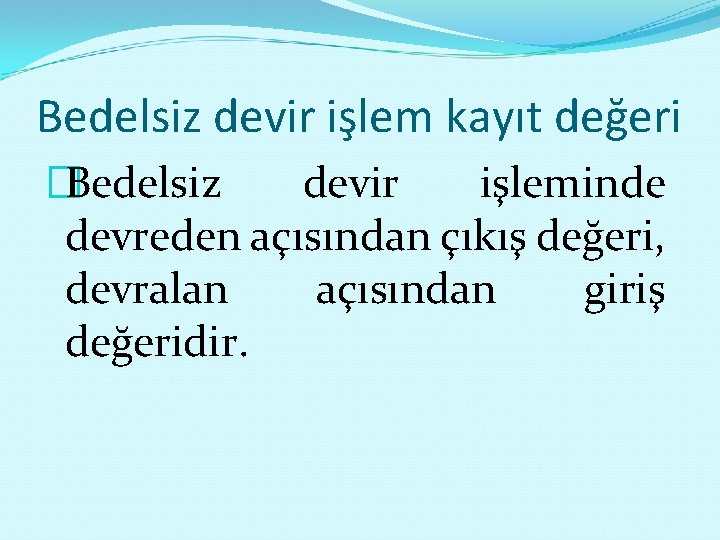 Bedelsiz devir işlem kayıt değeri

Bedelsiz devir işleminde devreden açısından çıkış değeri, devralan açısından giriş değeridir.